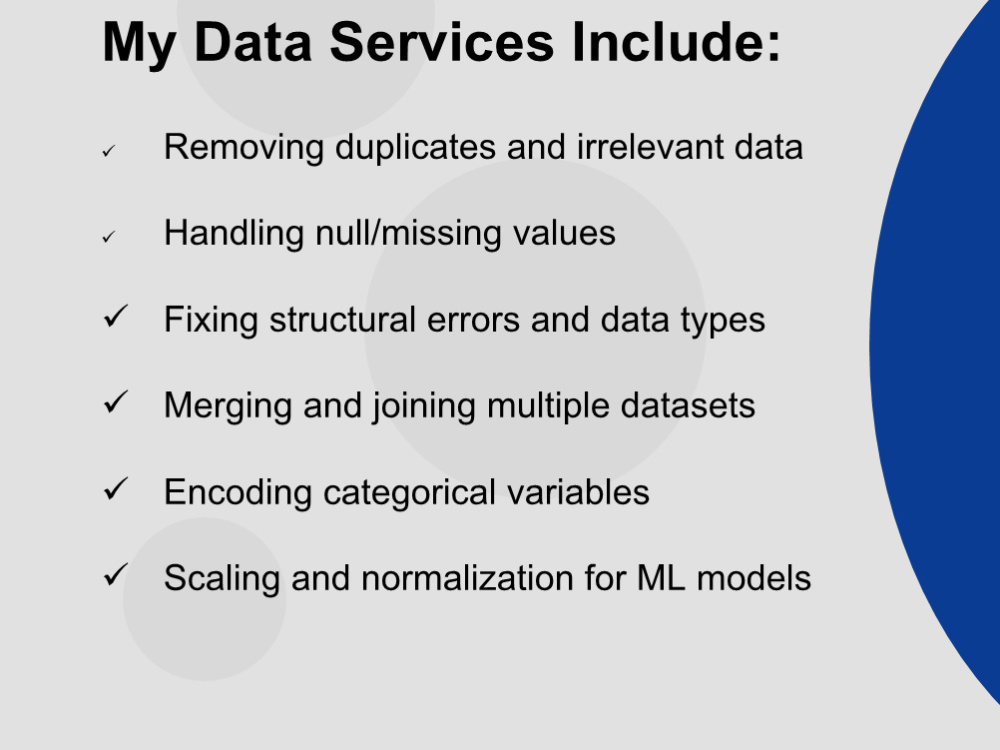 My Data Services Include:

✓ Removing duplicates and irrelevant data

✓ Handling null/missing values

✓ Fixing structural errors and data types

✓ Merging and joining multiple datasets

✓ Encoding categorical variables

✓ Scaling and normalization for ML models